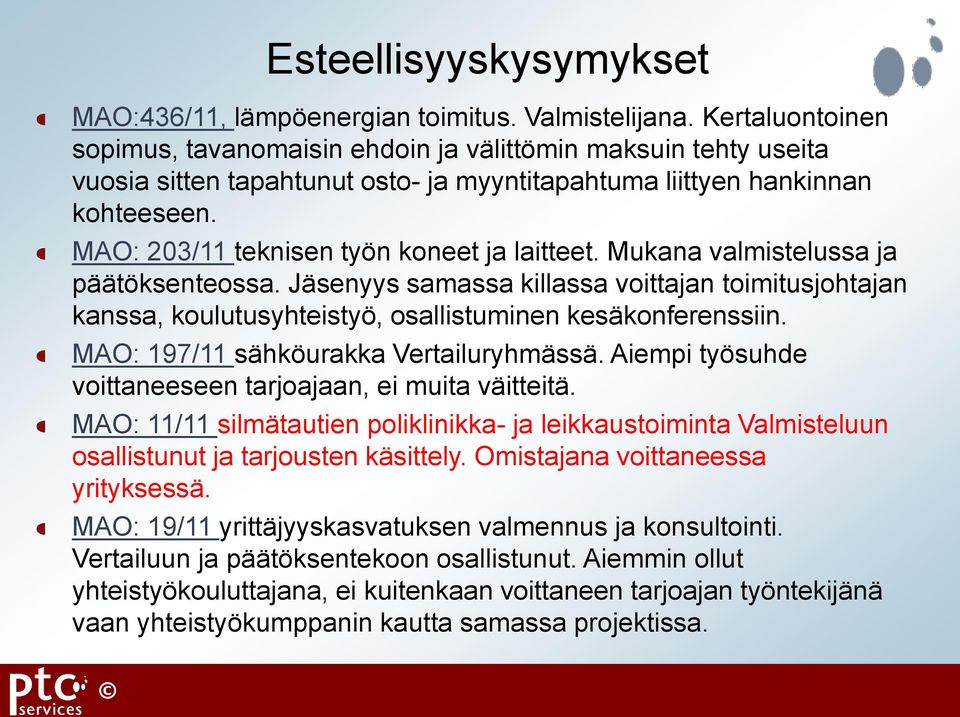 Esteellisyyskysymykset

MAO:436/11, lämpöenergian toimitus. Valmistelijana. Kertaluontoinen sopimus, tavanomaisin ehdoin ja välittömin maksuin tehty useita vuosia sitten tapahtunut osto- ja myyntitapahtuma liittyen hankinnan kohteeseen.

MAO: 203/11 teknisen työn koneet ja laitteet. Mukana valmistelussa ja päätöksenteossa. Jäsenyys samassa killassa voittajan toimitusjohtajan kanssa, koulutusyhteistyö, osallistuminen kesäkonferenssiin.

MAO: 197/11 sähköurakka Vertailuryhmässä. Aiempi työsuhde voittaneeseen tarjoajaan, ei muita väitteitä.

MAO: 11/11 silmätautien poliklinikka- ja leikkaustoiminta Valmisteluun osallistunut ja tarjousten käsittely. Omistajana voittaneessa yrityksessä.

MAO: 19/11 yrittäjyyskasvatuksen valmennus ja konsultointi. Vertailuun ja päätöksentekoon osallistunut. Aiemmin ollut yhteistyökouluttajana, ei kuitenkaan voittaneen tarjoajan työntekijänä vaan yhteistyökumppanin kautta samassa projektissa.

ptc services ©